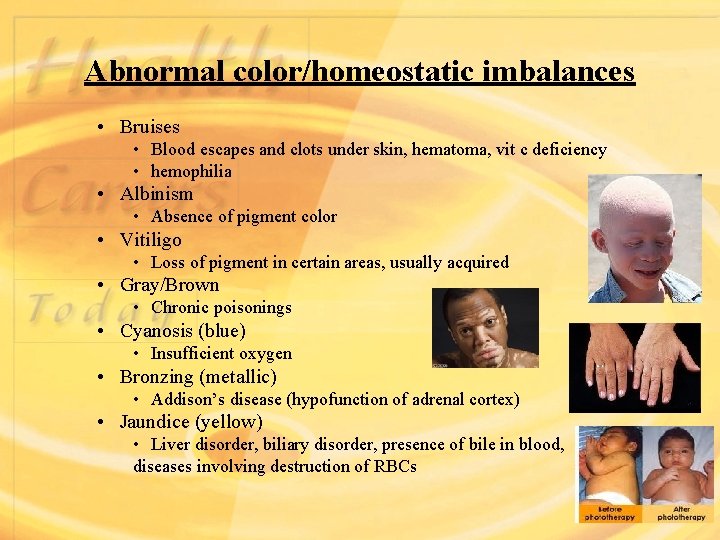 Health Careers Today

Abnormal color/homeostatic imbalances

• Bruises
  • Blood escapes and clots under skin, hematoma, vit c deficiency
  • hemophilia
• Albinism
  • Absence of pigment color
• Vitiligo
  • Loss of pigment in certain areas, usually acquired
• Gray/Brown
  • Chronic poisonings
• Cyanosis (blue)
  • Insufficient oxygen
• Bronzing (metallic)
  • Addison's disease (hypofunction of adrenal cortex)
• Jaundice (yellow)
  • Liver disorder, biliary disorder, presence of bile in blood, diseases involving destruction of RBCs

Before phototherapy

After phototherapy